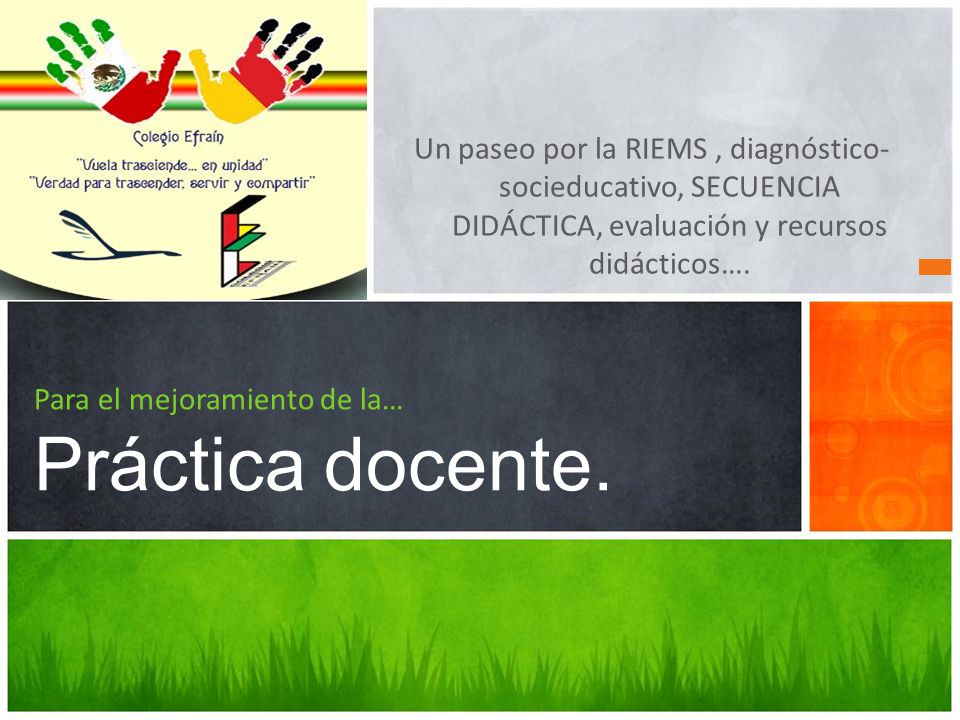 Colegio Efraín
"Vuela trasciende... en unidad"
"Verdad para trascender, servir y compartir"

Un paseo por la RIEMS , diagnóstico-socieducativo, SECUENCIA DIDÁCTICA, evaluación y recursos didácticos….

Para el mejoramiento de la…
Práctica docente.